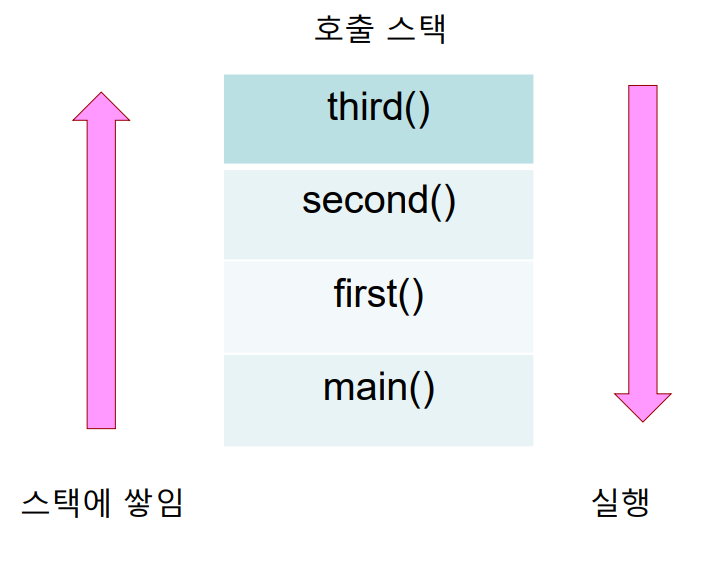 호출 스택

third()

second()

first()

main()

스택에 쌓임

실행